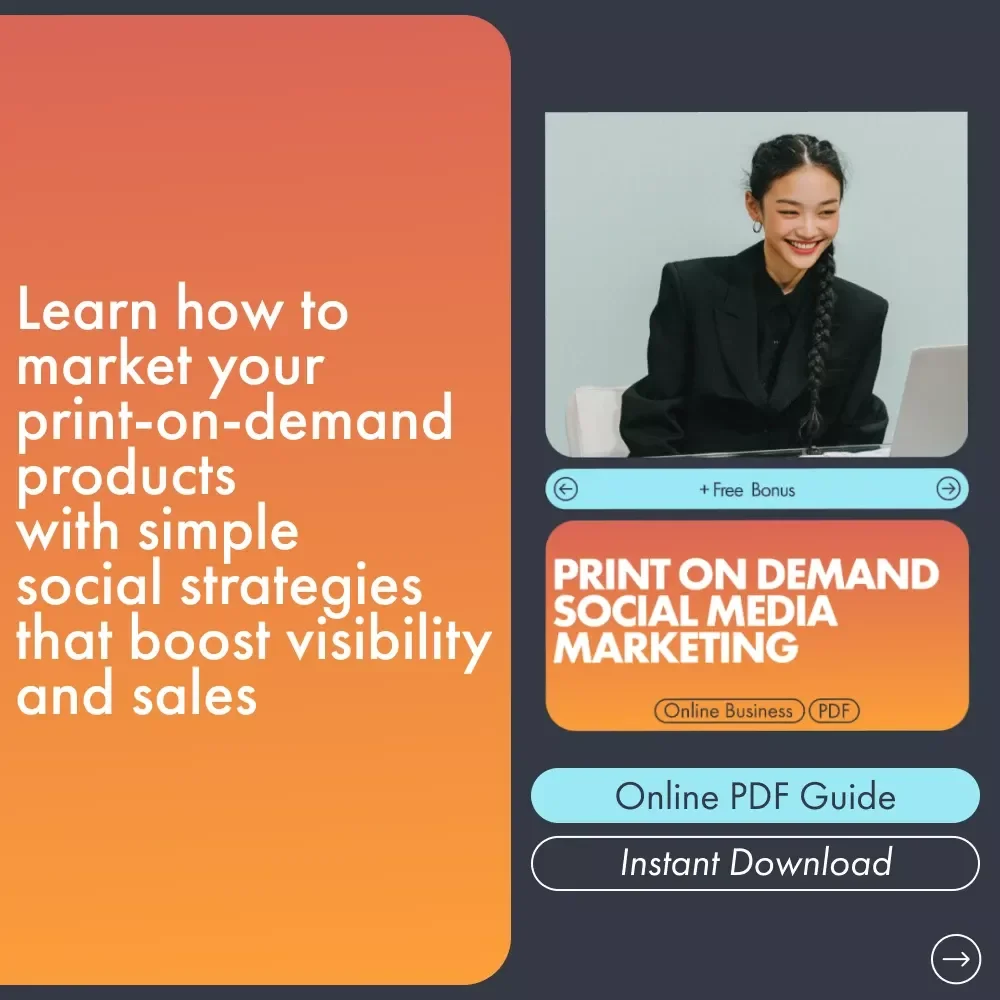 Learn how to market your print-on-demand products with simple social strategies that boost visibility and sales

+ Free Bonus

PRINT ON DEMAND SOCIAL MEDIA MARKETING

Online Business PDF

Online PDF Guide

Instant Download